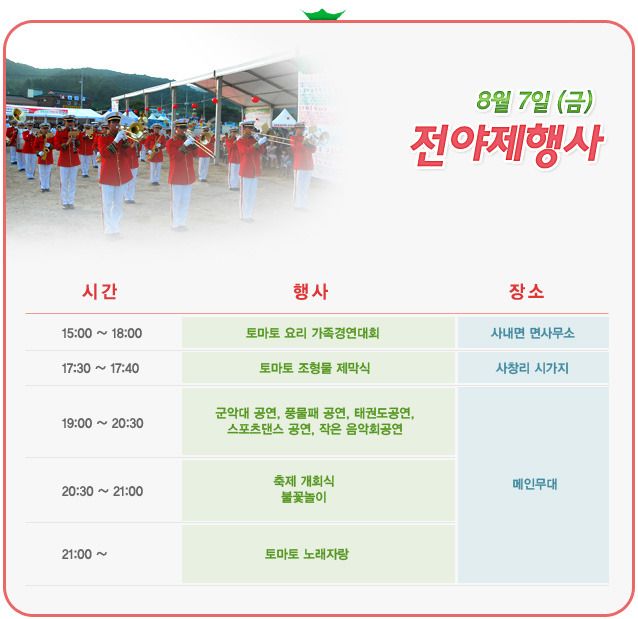 8월 7일 (금)
전야제행사

| 시간 | 행사 | 장소 |
|---|---|---|
| 15:00 ~ 18:00 | 토마토 요리 가족경연대회 | 사내면 면사무소 |
| 17:30 ~ 17:40 | 토마토 조형물 제막식 | 사창리 시가지 |
| 19:00 ~ 20:30 | 군악대 공연, 풍물패 공연, 태권도공연, 스포츠댄스 공연, 작은 음악회공연 | 메인무대 |
| 20:30 ~ 21:00 | 축제 개회식 불꽃놀이 | 메인무대 |
| 21:00 ~ | 토마토 노래자랑 | 메인무대 |